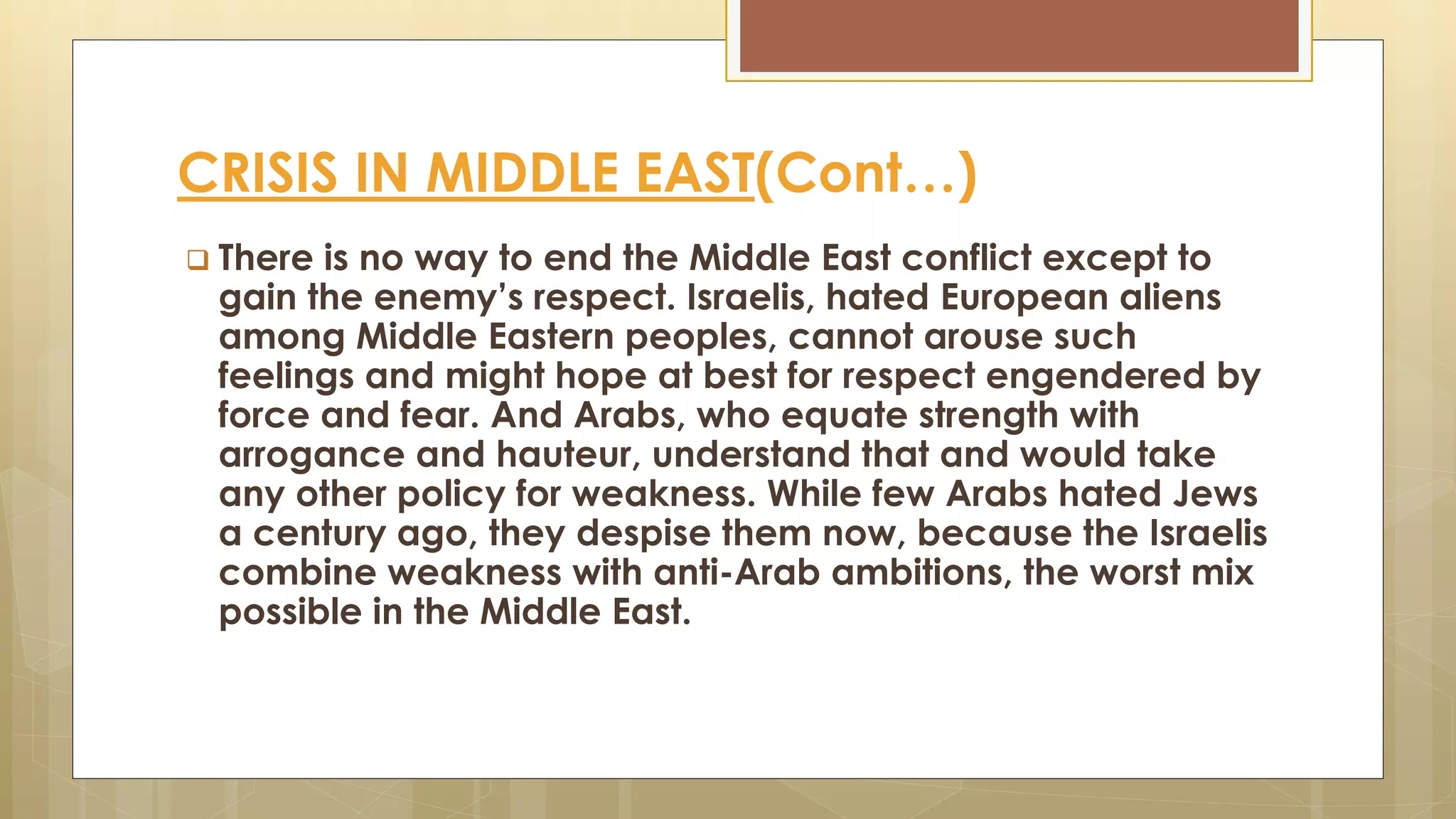 CRISIS IN MIDDLE EAST(Cont…)

❑ There is no way to end the Middle East conflict except to gain the enemy's respect. Israelis, hated European aliens among Middle Eastern peoples, cannot arouse such feelings and might hope at best for respect engendered by force and fear. And Arabs, who equate strength with arrogance and hauteur, understand that and would take any other policy for weakness. While few Arabs hated Jews a century ago, they despise them now, because the Israelis combine weakness with anti-Arab ambitions, the worst mix possible in the Middle East.